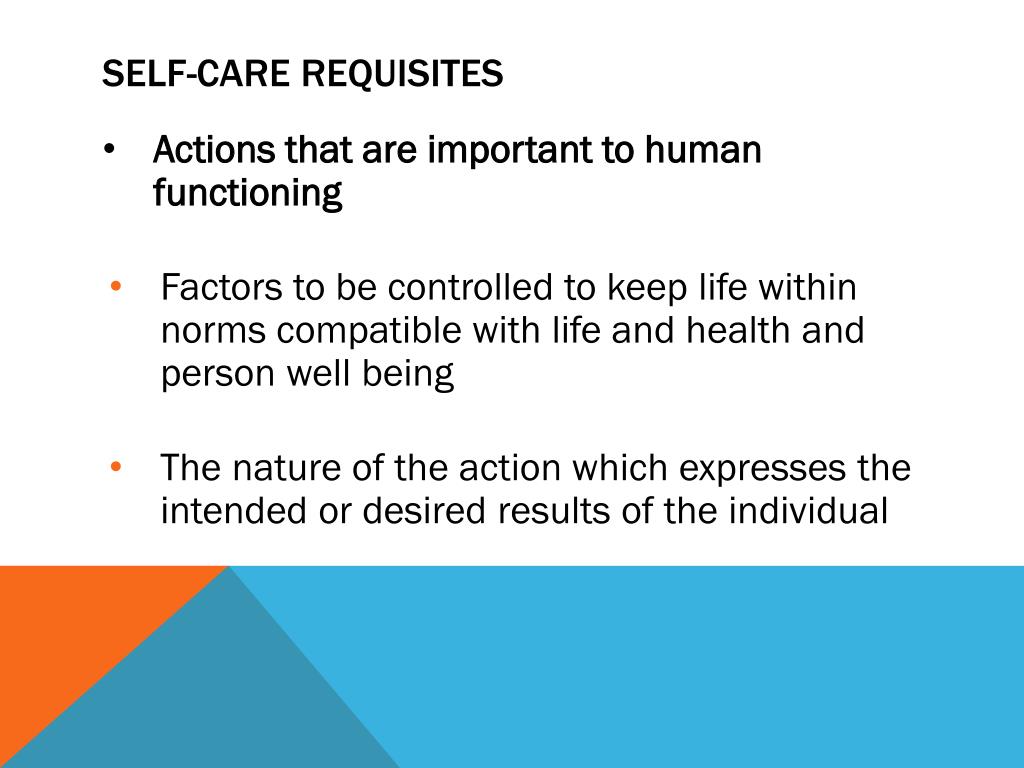 SELF-CARE REQUISITES

• Actions that are important to human functioning

• Factors to be controlled to keep life within norms compatible with life and health and person well being

• The nature of the action which expresses the intended or desired results of the individual